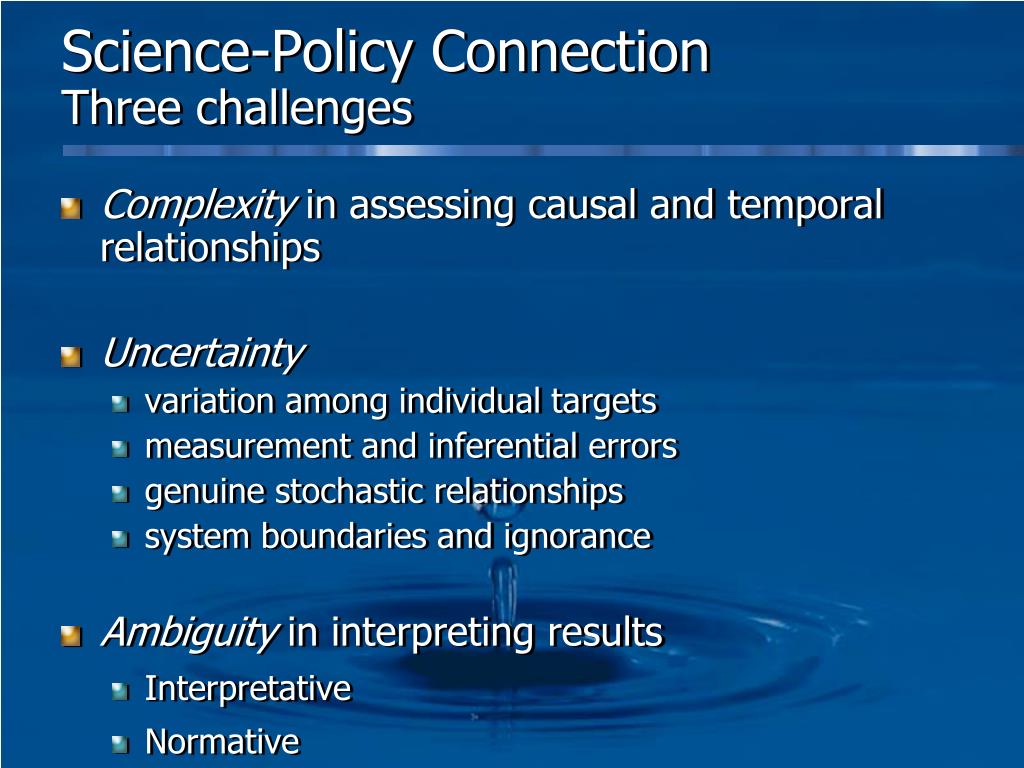 Science-Policy Connection
Three challenges

Complexity in assessing causal and temporal relationships

Uncertainty
variation among individual targets
measurement and inferential errors
genuine stochastic relationships
system boundaries and ignorance

Ambiguity in interpreting results
Interpretative
Normative